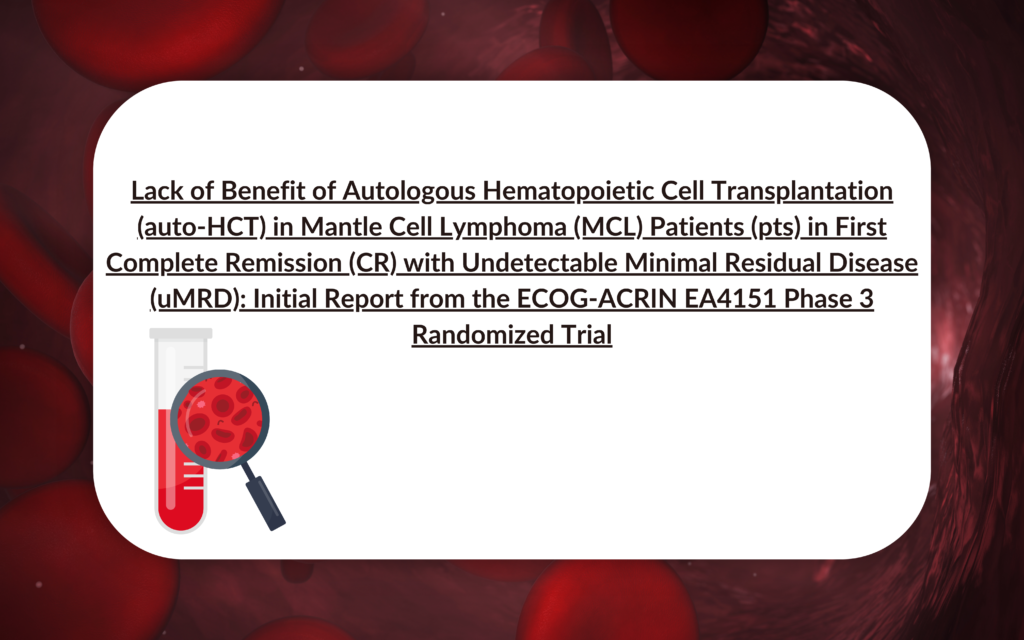 Lack of Benefit of Autologous Hematopoietic Cell Transplantation (auto-HCT) in Mantle Cell Lymphoma (MCL) Patients (pts) in First Complete Remission (CR) with Undetectable Minimal Residual Disease (uMRD): Initial Report from the ECOG-ACRIN EA4151 Phase 3 Randomized Trial